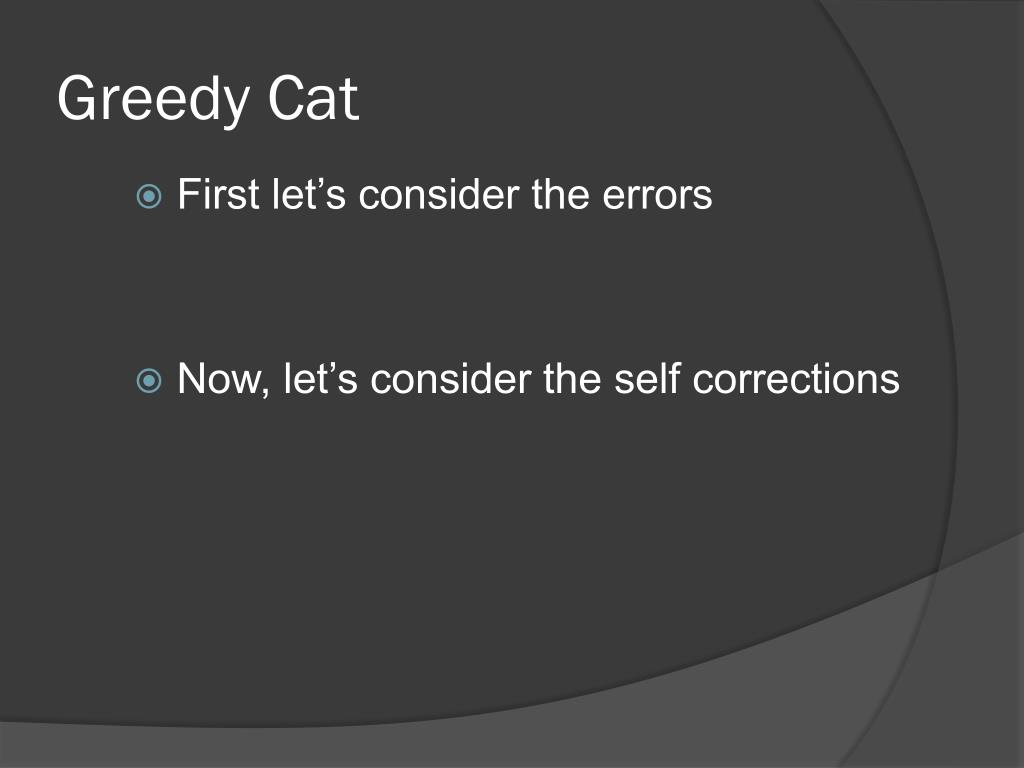 Greedy Cat

First let’s consider the errors

Now, let’s consider the self corrections